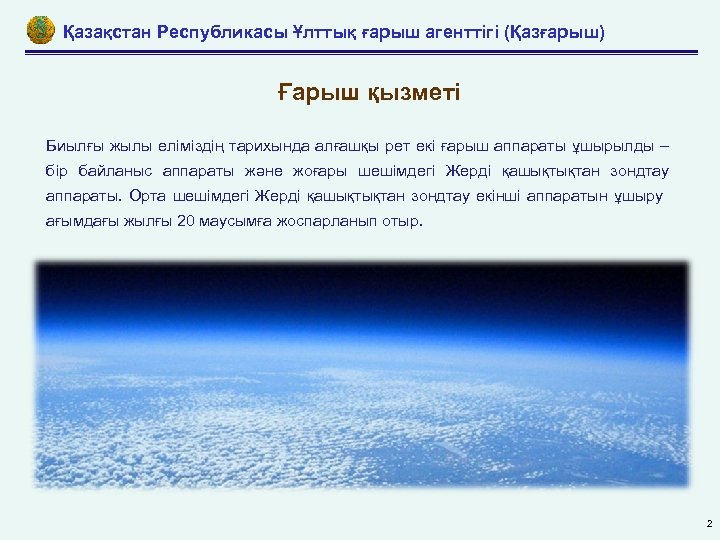 Қазақстан Республикасы Ұлттық ғарыш агенттігі (Қазғарыш)

Ғарыш қызметі

Биылғы жылы еліміздің тарихында алғашқы рет екі ғарыш аппараты ұшырылды – бір байланыс аппараты және жоғары шешімдегі Жерді қашықтықтан зондтау аппараты. Орта шешімдегі Жерді қашықтықтан зондтау екінші аппаратын ұшыру ағымдағы жылғы 20 маусымға жоспарланып отыр.

2